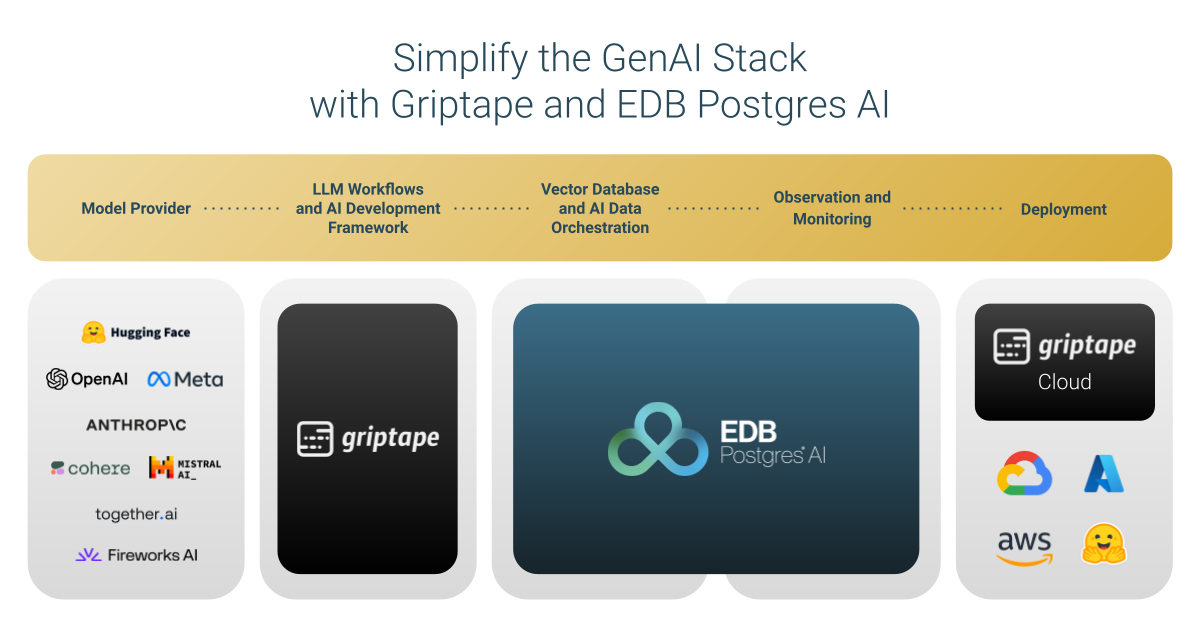 Simplify the GenAI Stack
with Griptape and EDB Postgres AI

Model Provider

LLM Workflows and AI Development Framework

Vector Database and AI Data Orchestration

Observation and Monitoring

Deployment

Hugging Face

OpenAI

Meta

ANTHROP\C

cohere

MISTRAL AI_

together.ai

Fireworks AI

griptape

EDB Postgres AI

griptape Cloud

aws